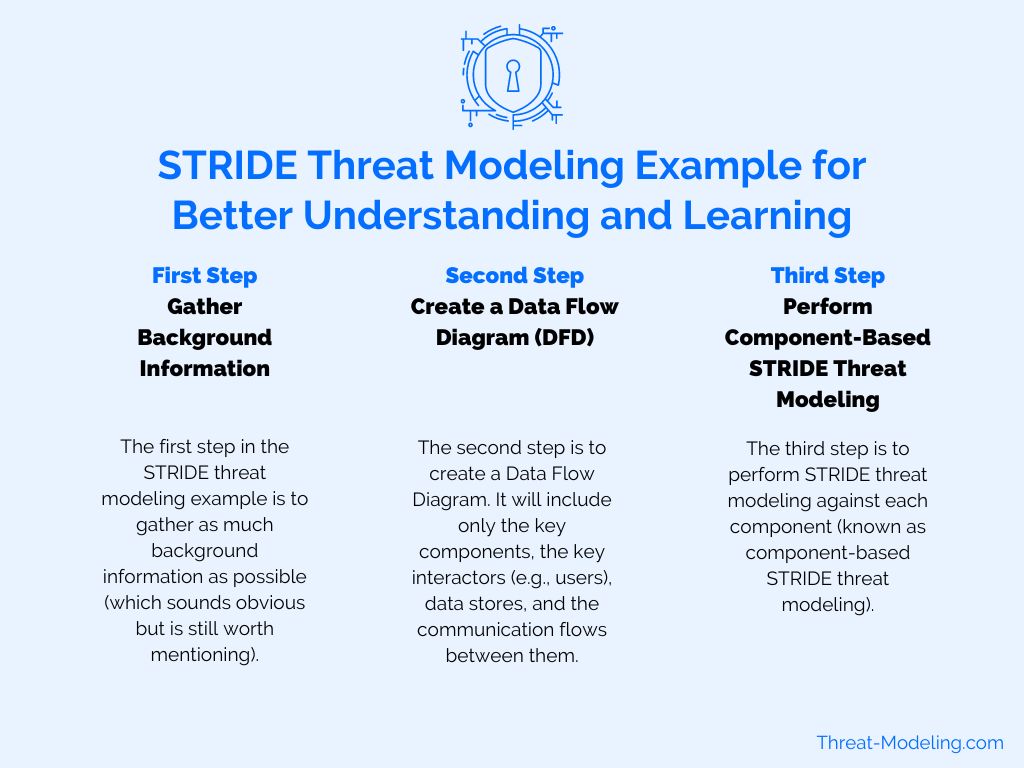 STRIDE Threat Modeling Example for Better Understanding and Learning

First Step
Gather Background Information

The first step in the STRIDE threat modeling example is to gather as much background information as possible (which sounds obvious but is still worth mentioning).

Second Step
Create a Data Flow Diagram (DFD)

The second step is to create a Data Flow Diagram. It will include only the key components, the key interactors (e.g., users), data stores, and the communication flows between them.

Third Step
Perform Component-Based STRIDE Threat Modeling

The third step is to perform STRIDE threat modeling against each component (known as component-based STRIDE threat modeling).

Threat-Modeling.com